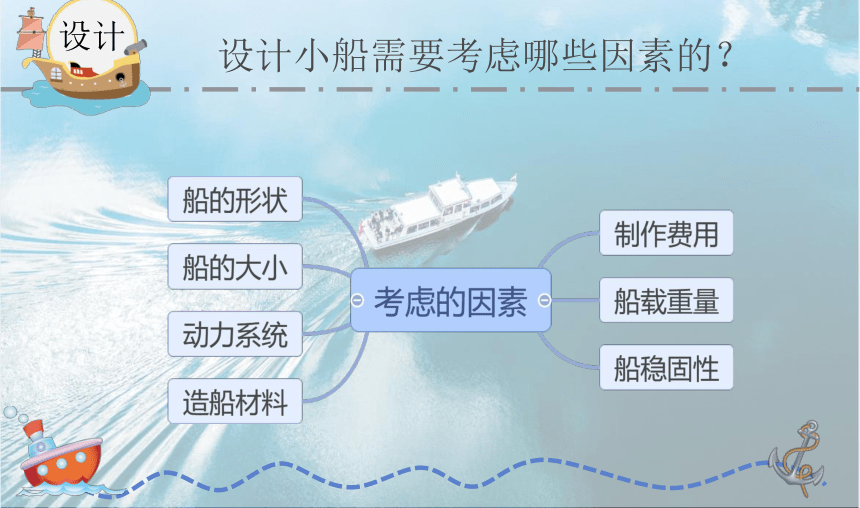 设计

设计小船需要考虑哪些因素的？

船的形状

船的大小

动力系统

造船材料

考虑的因素

制作费用

船载重量

船稳固性